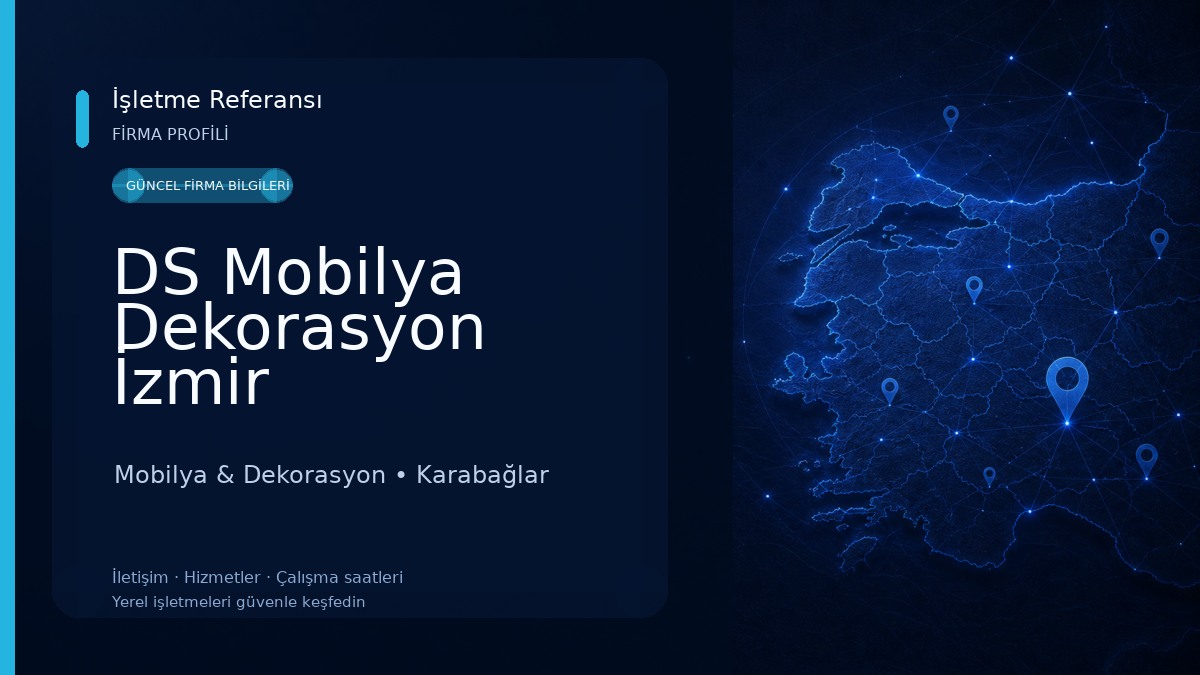 İşletme Referansı
FİRMA PROFİLİ

GÜNCEL FİRMA BİLGİLERİ

DS Mobilya Dekorasyon İzmir

Mobilya & Dekorasyon • Karabağlar

İletişim · Hizmetler · Çalışma saatleri
Yerel işletmeleri güvenle keşfedin